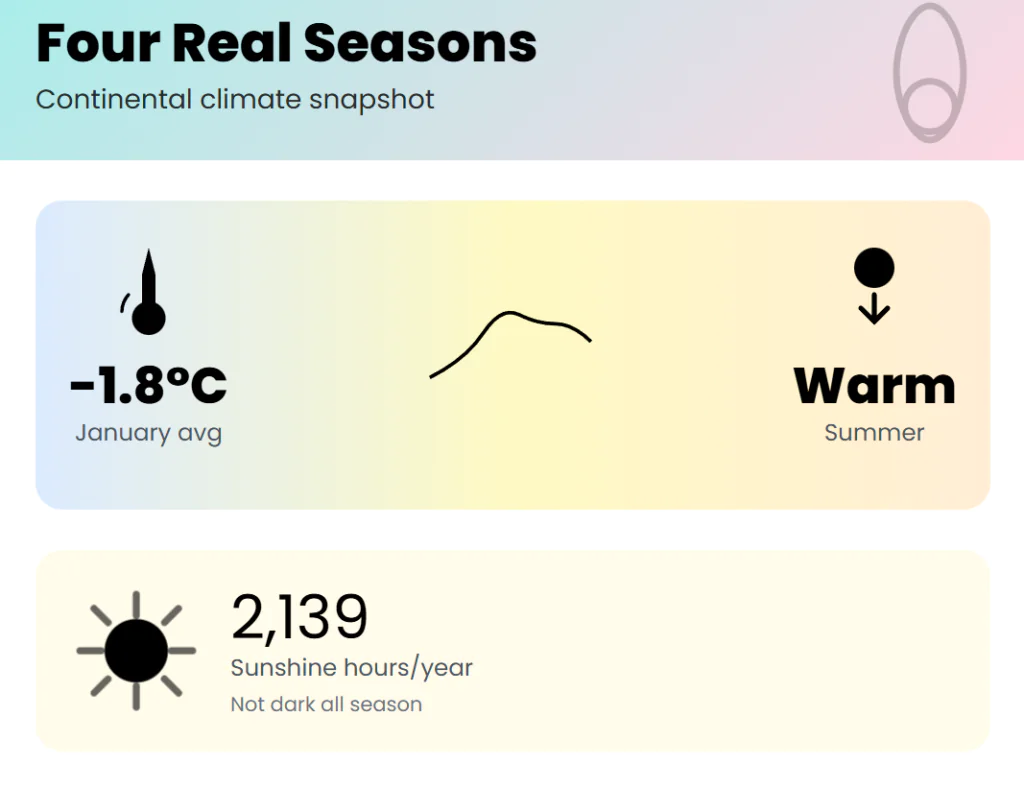 Four Real Seasons

Continental climate snapshot

-1.8°C
January avg

Warm
Summer

2,139
Sunshine hours/year
Not dark all season